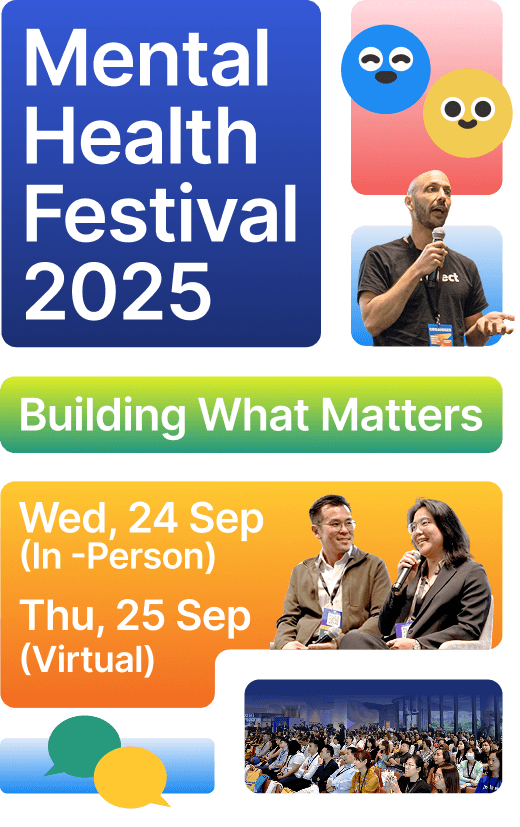 Mental Health Festival 2025

Building What Matters

Wed, 24 Sep (In -Person)

Thu, 25 Sep (Virtual)